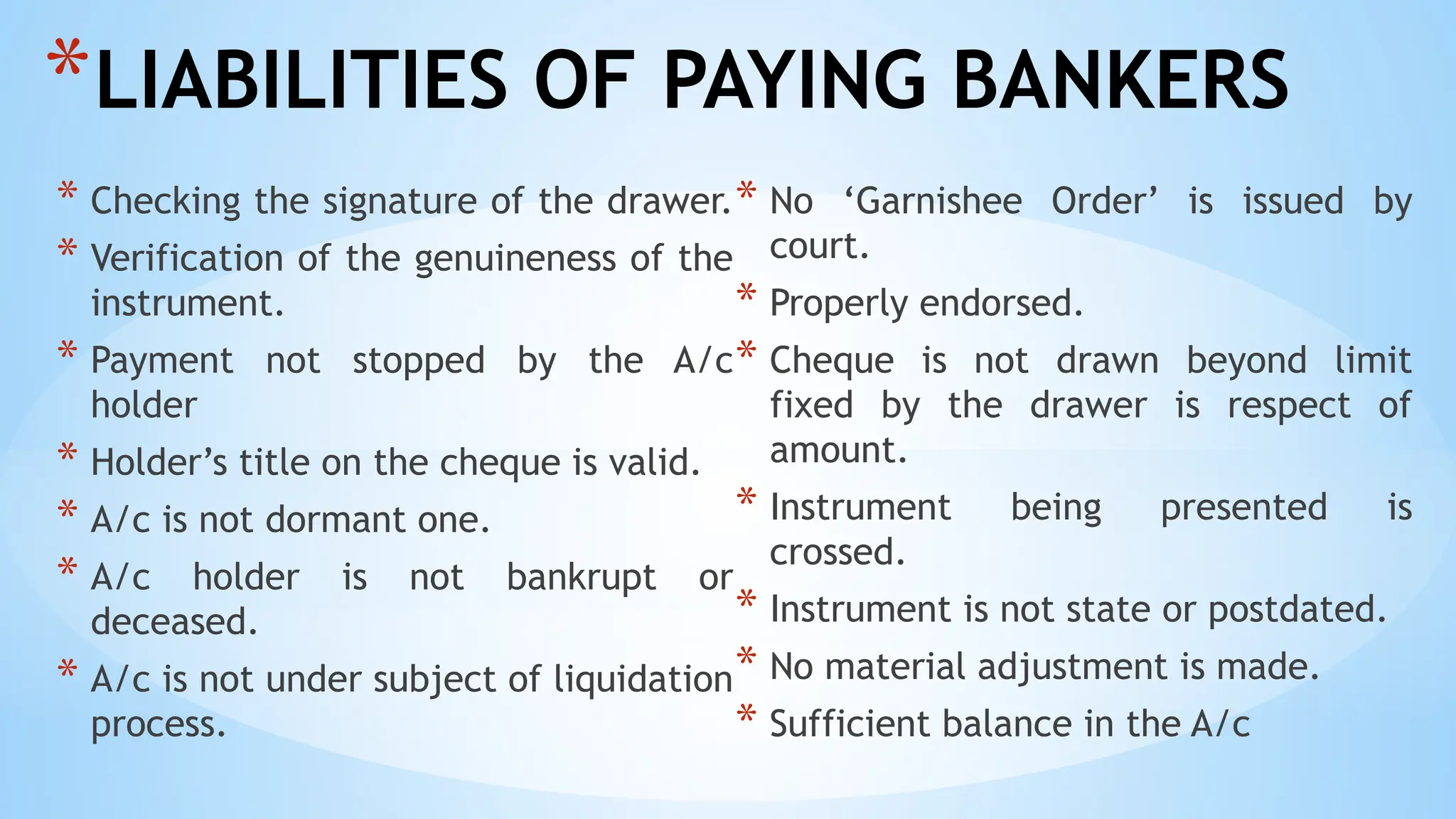 *LIABILITIES OF PAYING BANKERS

* Checking the signature of the drawer.
* Verification of the genuineness of the instrument.
* Payment not stopped by the A/c holder
* Holder’s title on the cheque is valid.
* A/c is not dormant one.
* A/c holder is not bankrupt or deceased.
* A/c is not under subject of liquidation process.

* No ‘Garnishee Order’ is issued by court.
* Properly endorsed.
* Cheque is not drawn beyond limit fixed by the drawer is respect of amount.
* Instrument being presented is crossed.
* Instrument is not state or postdated.
* No material adjustment is made.
* Sufficient balance in the A/c